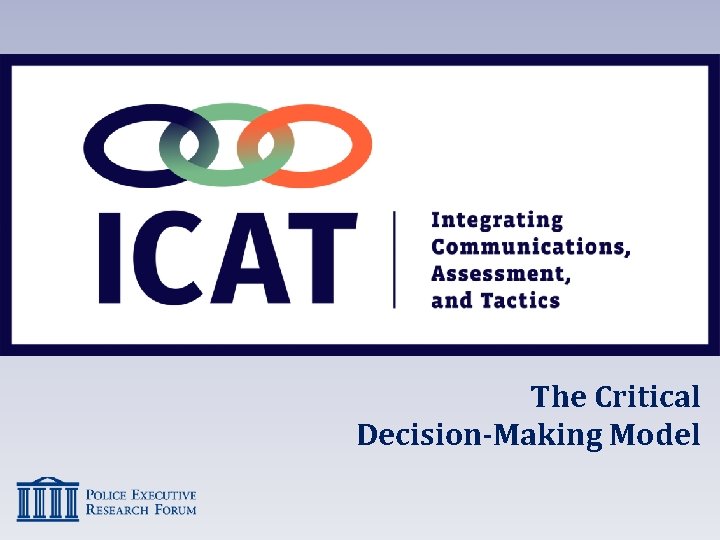 ICAT

Integrating Communications, Assessment, and Tactics

The Critical Decision-Making Model

POLICE EXECUTIVE RESEARCH FORUM